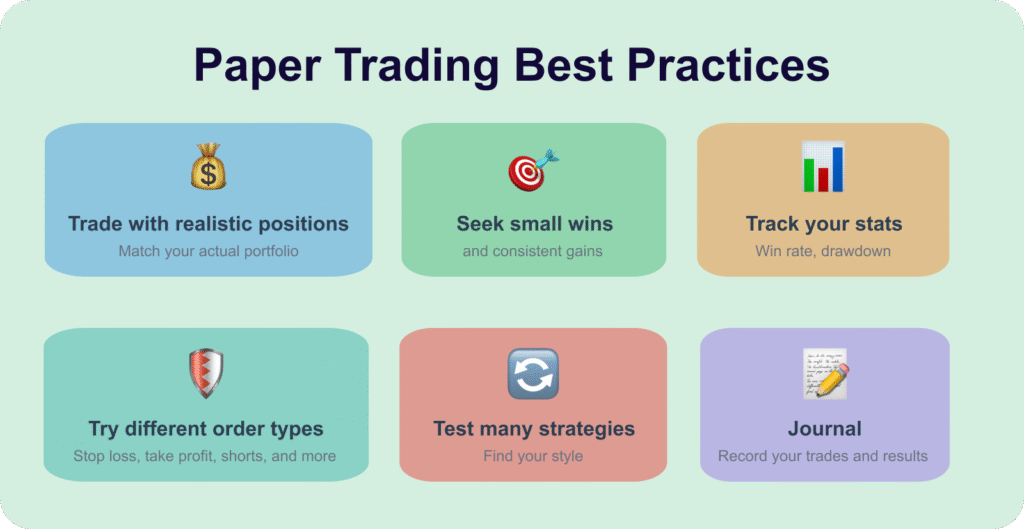 Paper Trading Best Practices

Trade with realistic positions
Match your actual portfolio

Seek small wins
and consistent gains

Track your stats
Win rate, drawdown

Try different order types
Stop loss, take profit, shorts, and more

Test many strategies
Find your style

Journal
Record your trades and results